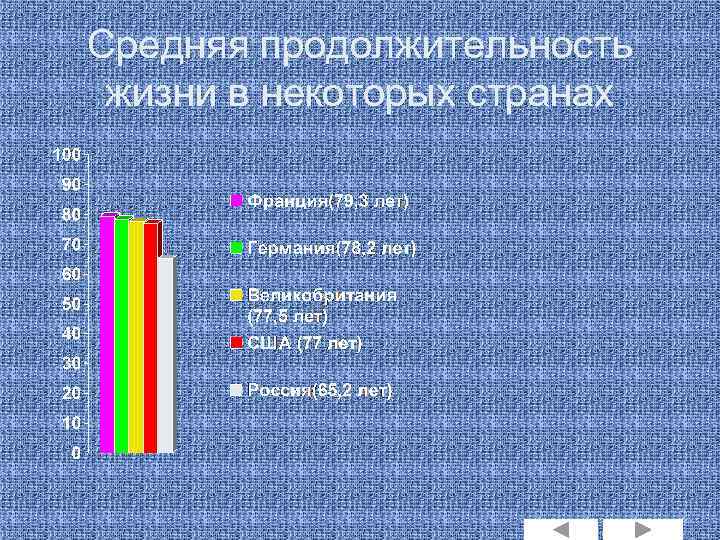 Средняя продолжительность жизни в некоторых странах

100
90
80
70
60
50
40
30
20
10
0

Франция(79,3 лет)
Германия(78,2 лет)
Великобритания (77,5 лет)
США (77 лет)
Россия(65,2 лет)